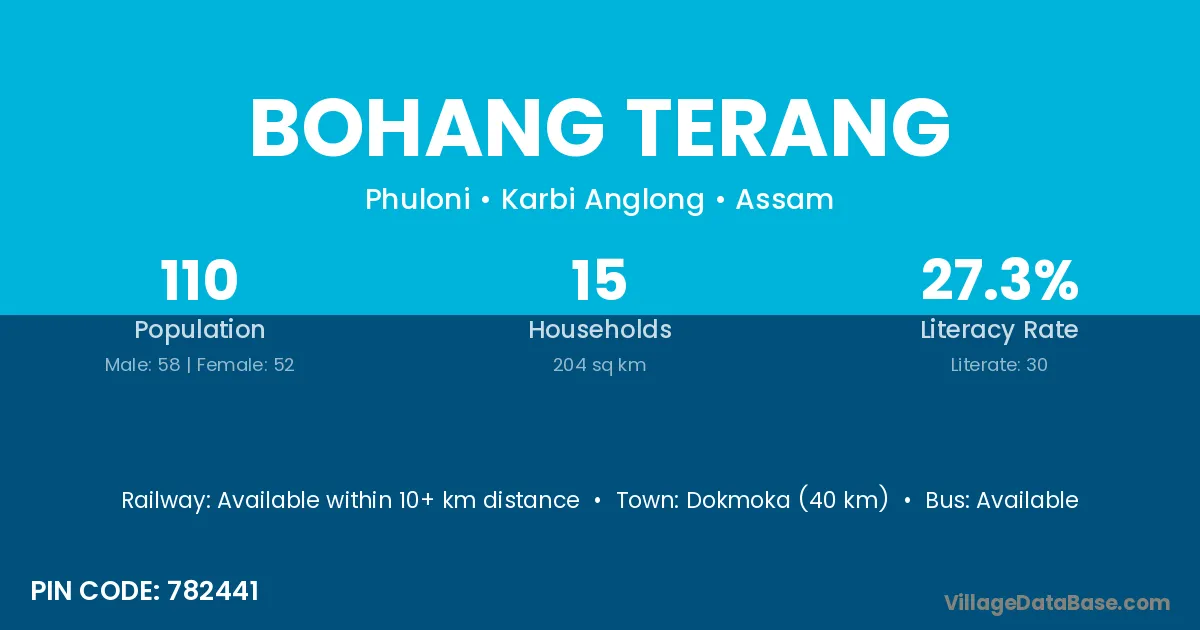 BOHANG TERANG

Phuloni • Karbi Anglong • Assam

110
Population
Male: 58 | Female: 52

15
Households
204 sq km

27.3%
Literacy Rate
Literate: 30

Railway: Available within 10+ km distance • Town: Dokmoka (40 km) • Bus: Available

PIN CODE: 782441

VillageDataBase.com